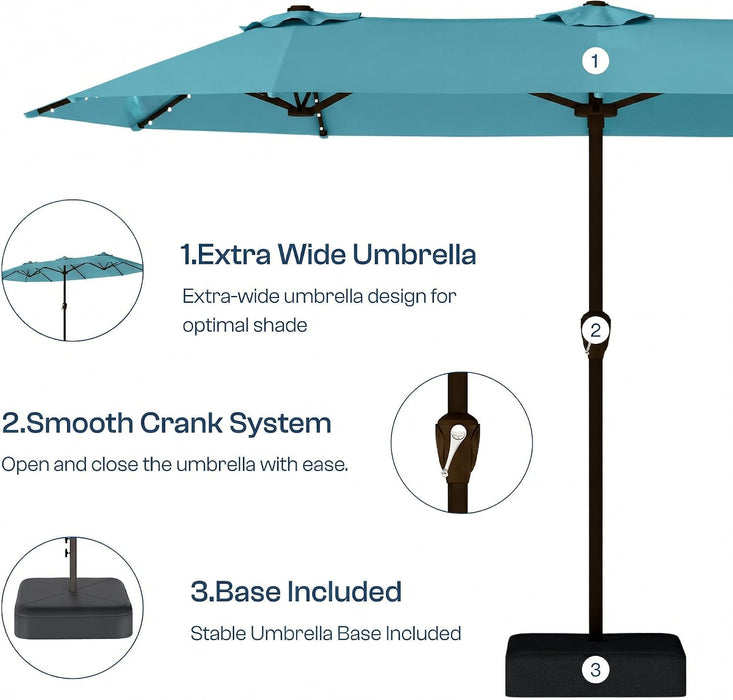 1

1.Extra Wide Umbrella

Extra-wide umbrella design for optimal shade

2

2.Smooth Crank System

Open and close the umbrella with ease.

3.Base Included

Stable Umbrella Base Included

3